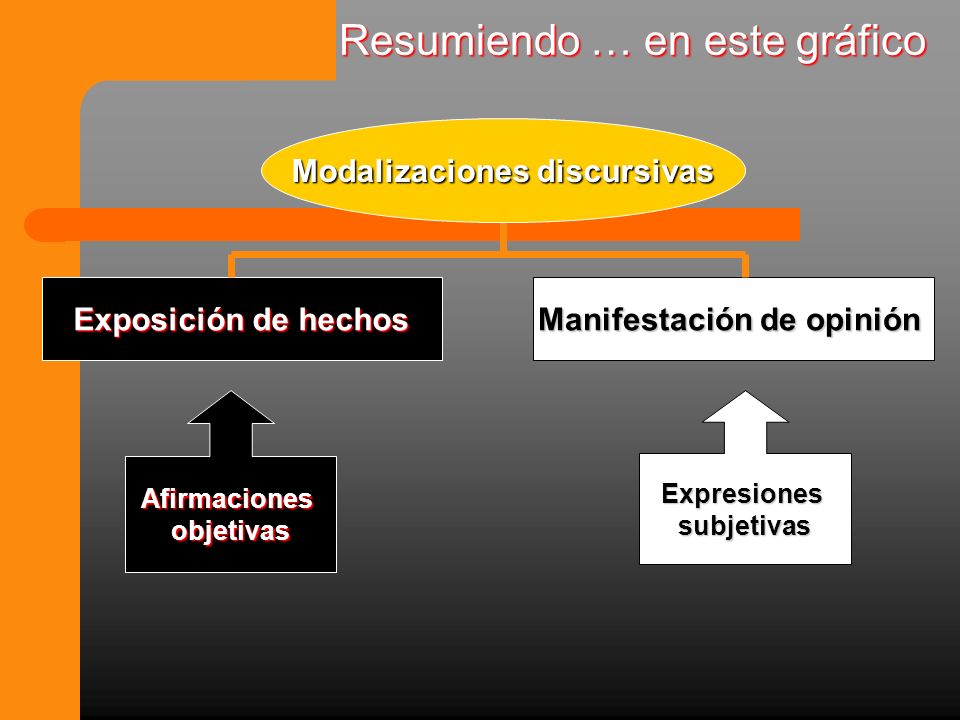 Resumiendo … en este gráfico

Modalizaciones discursivas

Exposición de hechos

Manifestación de opinión

Afirmaciones objetivas

Expresiones subjetivas